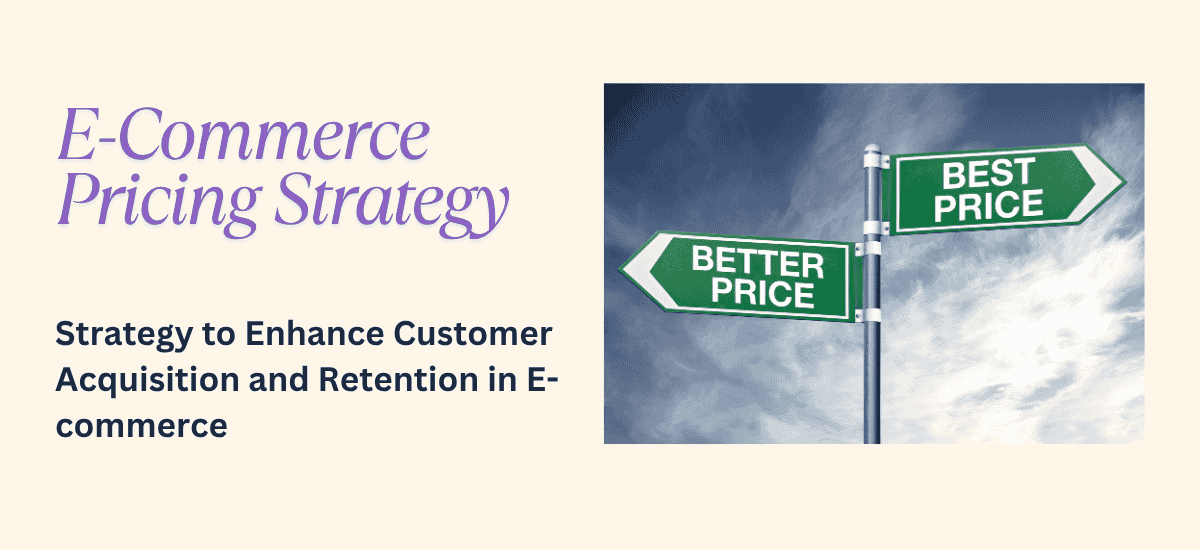 E-Commerce Pricing Strategy

Strategy to Enhance Customer Acquisition and Retention in E-commerce

BEST PRICE

BETTER PRICE